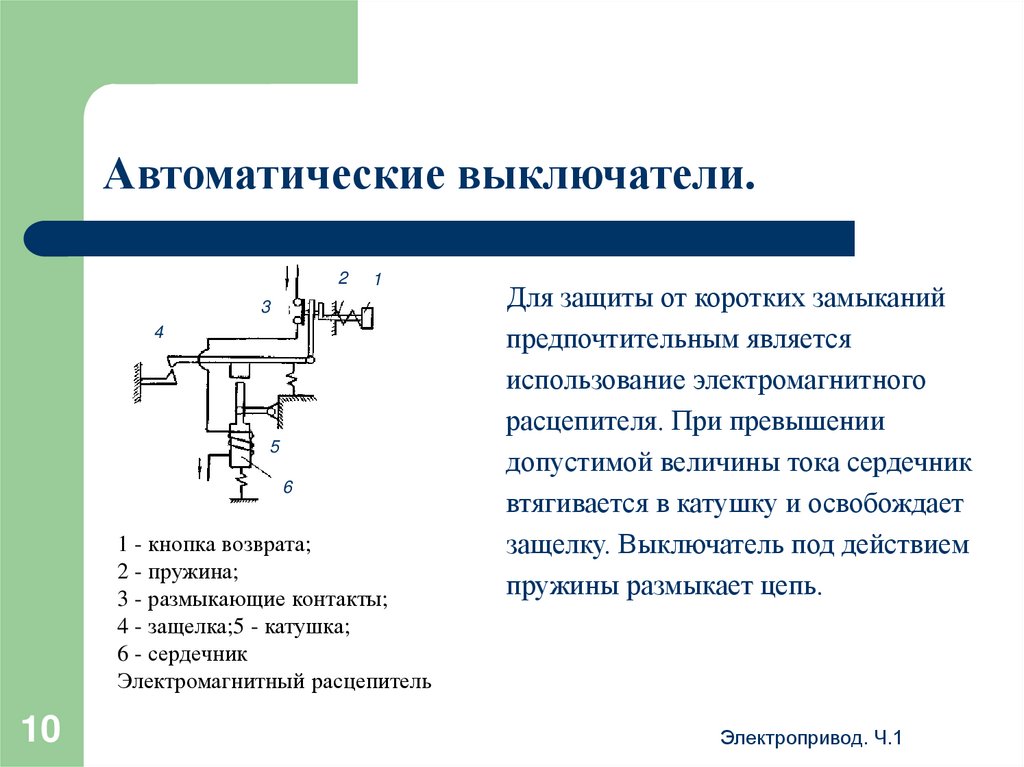 Автоматические выключатели.

2 1
3
4
5
6

1 - кнопка возврата;
2 - пружина;
3 - размыкающие контакты;
4 - защелка;5 - катушка;
6 - сердечник
Электромагнитный расцепитель

Для защиты от коротких замыканий предпочтительным является использование электромагнитного расцепителя. При превышении допустимой величины тока сердечник втягивается в катушку и освобождает защелку. Выключатель под действием пружины размыкает цепь.

10

Электропривод. Ч.1